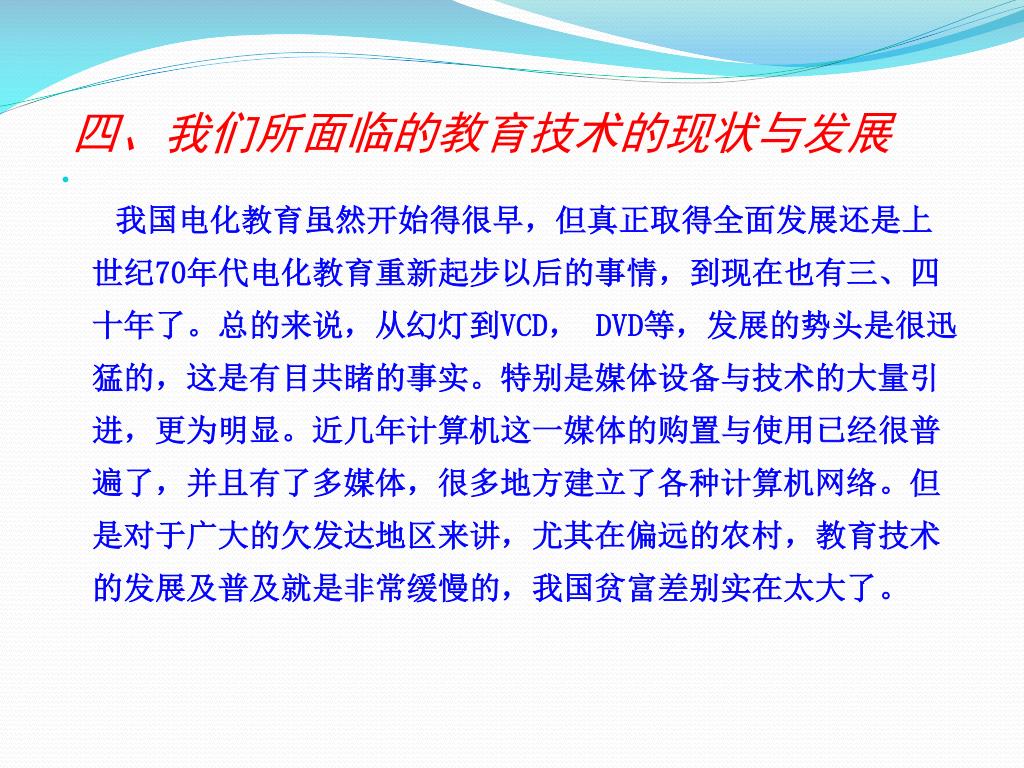 四、我们所面临的教育技术的现状与发展

我国电化教育虽然开始得很早，但真正取得全面发展还是上世纪70年代电化教育重新起步以后的事情，到现在也有三、四十年了。总的来说，从幻灯到VCD， DVD等，发展的势头是很迅猛的，这是有目共睹的事实。特别是媒体设备与技术的大量引进，更为明显。近几年计算机这一媒体的购置与使用已经很普遍了，并且有了多媒体，很多地方建立了各种计算机网络。但是对于广大的欠发达地区来讲，尤其在偏远的农村，教育技术的发展及普及就是非常缓慢的，我国贫富差别实在太大了。